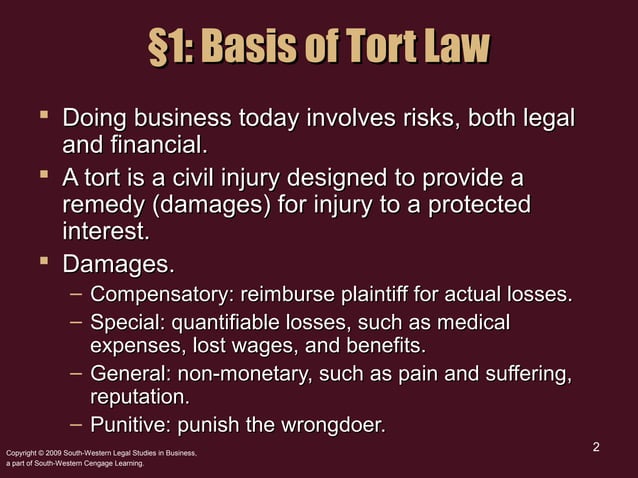 §1: Basis of Tort Law

▪ Doing business today involves risks, both legal and financial.
▪ A tort is a civil injury designed to provide a remedy (damages) for injury to a protected interest.
▪ Damages.
– Compensatory: reimburse plaintiff for actual losses.
– Special: quantifiable losses, such as medical expenses, lost wages, and benefits.
– General: non-monetary, such as pain and suffering, reputation.
– Punitive: punish the wrongdoer.

Copyright © 2009 South-Western Legal Studies in Business, a part of South-Western Cengage Learning.

2